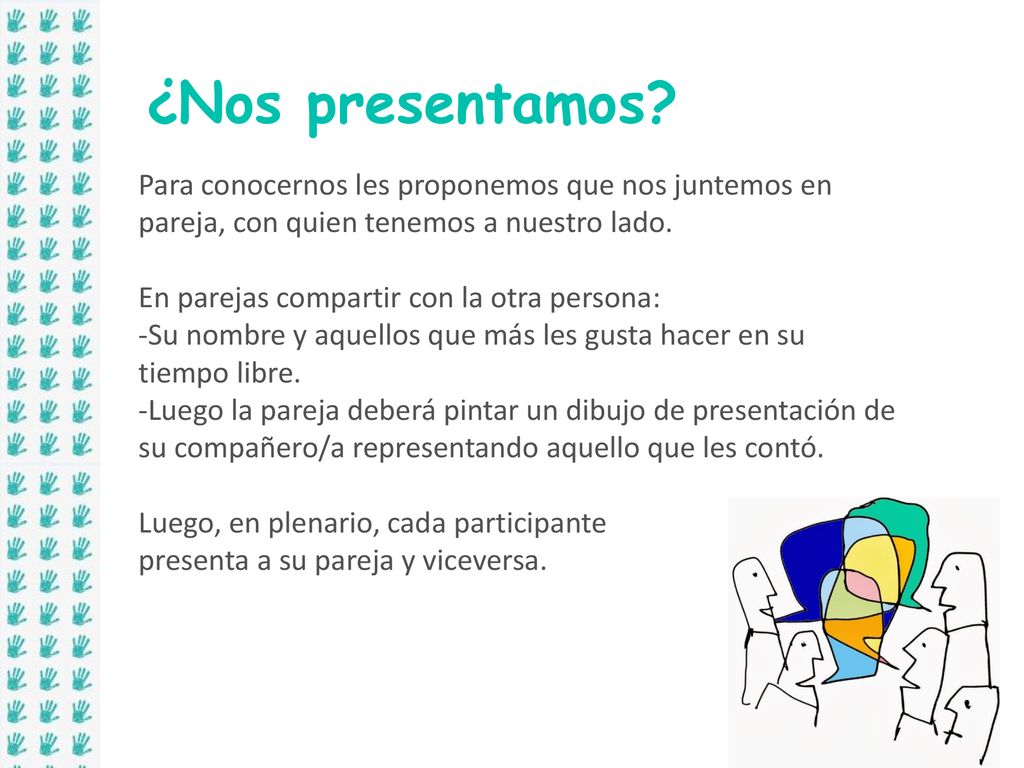 ¿Nos presentamos?

Para conocernos les proponemos que nos juntemos en pareja, con quien tenemos a nuestro lado.

En parejas compartir con la otra persona:
-Su nombre y aquellos que más les gusta hacer en su tiempo libre.
-Luego la pareja deberá pintar un dibujo de presentación de su compañero/a representando aquello que les contó.

Luego, en plenario, cada participante presenta a su pareja y viceversa.